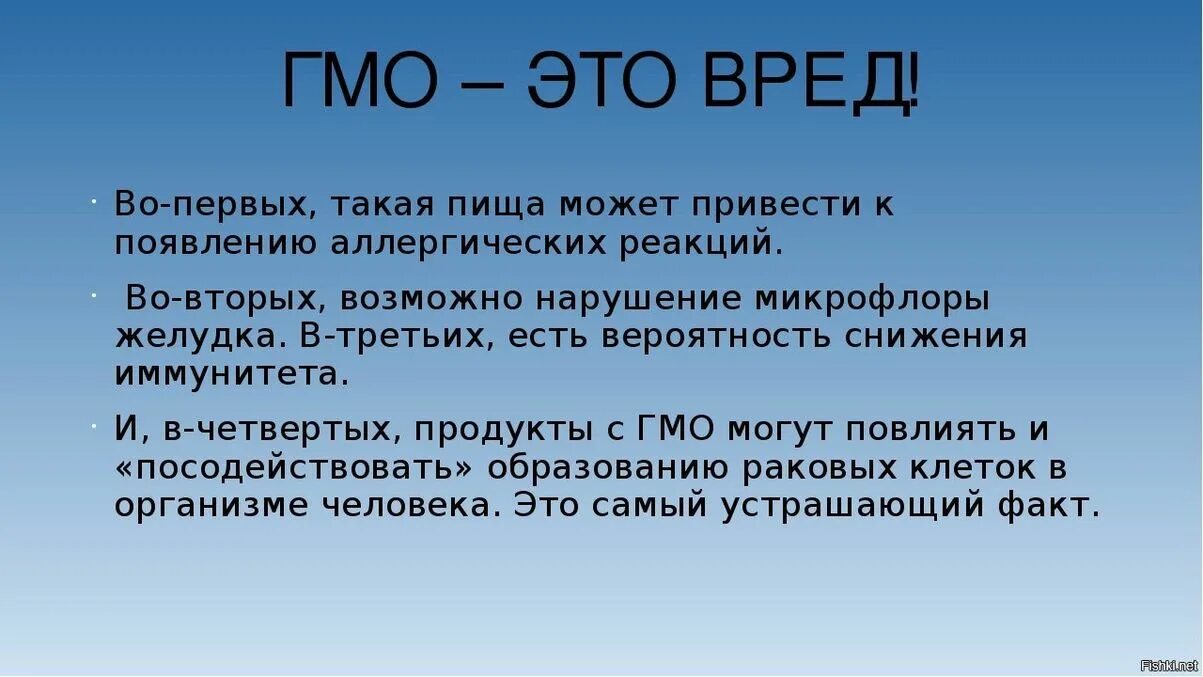 ГМО – ЭТО ВРЕД!

• Во-первых, такая пища может привести к появлению аллергических реакций.

• Во-вторых, возможно нарушение микрофлоры желудка. В-третьих, есть вероятность снижения иммунитета.

• И, в-четвертых, продукты с ГМО могут повлиять и «посодействовать» образованию раковых клеток в организме человека. Это самый устрашающий факт.

Fishki.net